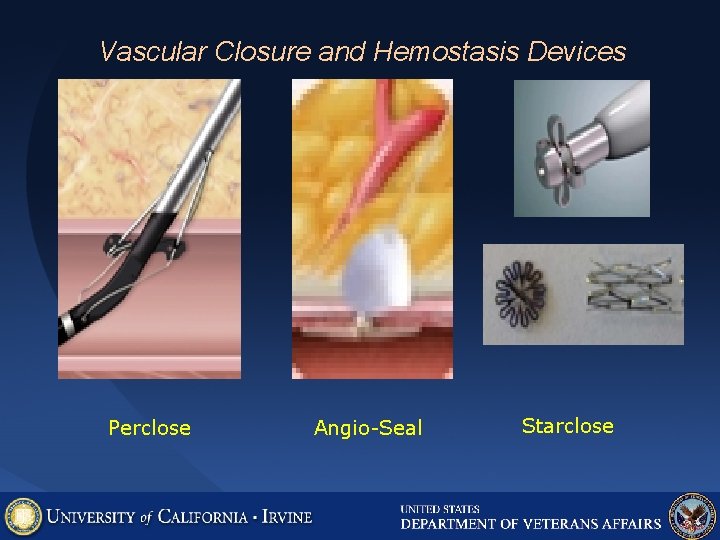 Vascular Closure and Hemostasis Devices

Perclose

Angio-Seal

Starclose

UNIVERSITY of CALIFORNIA · IRVINE

UNITED STATES
DEPARTMENT OF VETERANS AFFAIRS